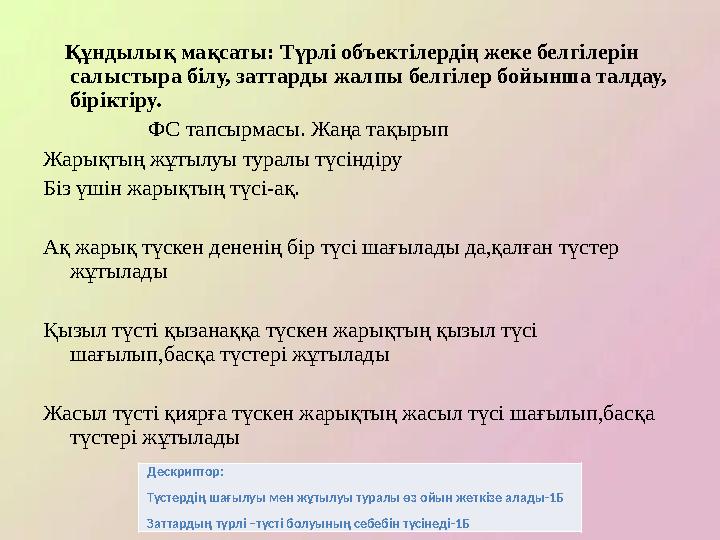 Құндылық мақсаты: Түрлі объектілердің жеке белгілерін салыстыра білу, заттарды жалпы белгілер бойынша талдау, біріктіру.

ФС тапсырмасы. Жаңа тақырып

Жарықтың жұтылуы туралы түсіндіру

Біз үшін жарықтың түсі-ақ.

Ақ жарық түскен дененің бір түсі шағылады да,қалған түстер жұтылады

Қызыл түсті қызанаққа түскен жарықтың қызыл түсі шағылып,басқа түстері жұтылады

Жасыл түсті қиярға түскен жарықтың жасыл түсі шағылып,басқа түстері жұтылады

Дескриптор:

Түстердің шағылуы мен жұтылуы туралы өз ойын жеткізе алады-1Б

Заттардың түрлі –түсті болуының себебін түсінеді-1Б